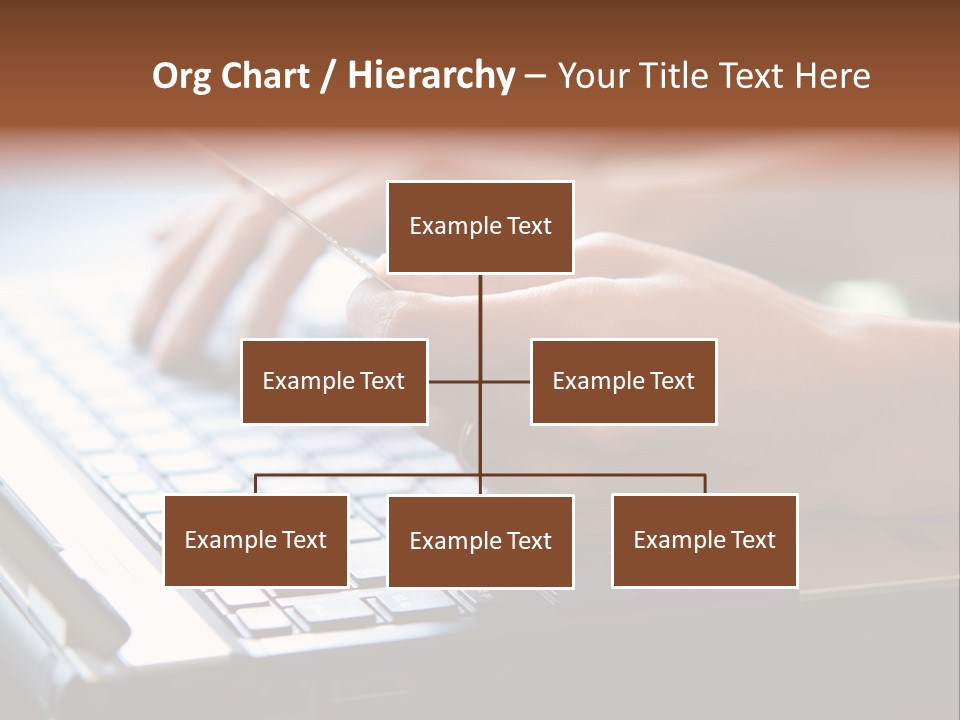 Org Chart / Hierarchy – Your Title Text Here

Example Text

Example Text

Example Text

Example Text

Example Text

Example Text